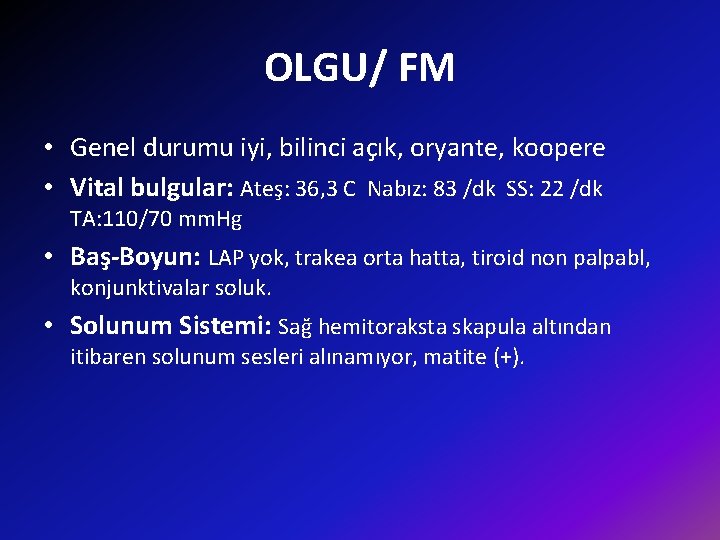 OLGU/ FM

• Genel durumu iyi, bilinci açık, oryante, koopere
• Vital bulgular: Ateş: 36,3 C Nabız: 83 /dk SS: 22 /dk TA:110/70 mmHg
• Baş-Boyun: LAP yok, trakea orta hatta, tiroid non palpabl, konjunktivalar soluk.
• Solunum Sistemi: Sağ hemitoraksta skapula altından itibaren solunum sesleri alınamıyor, matite (+).